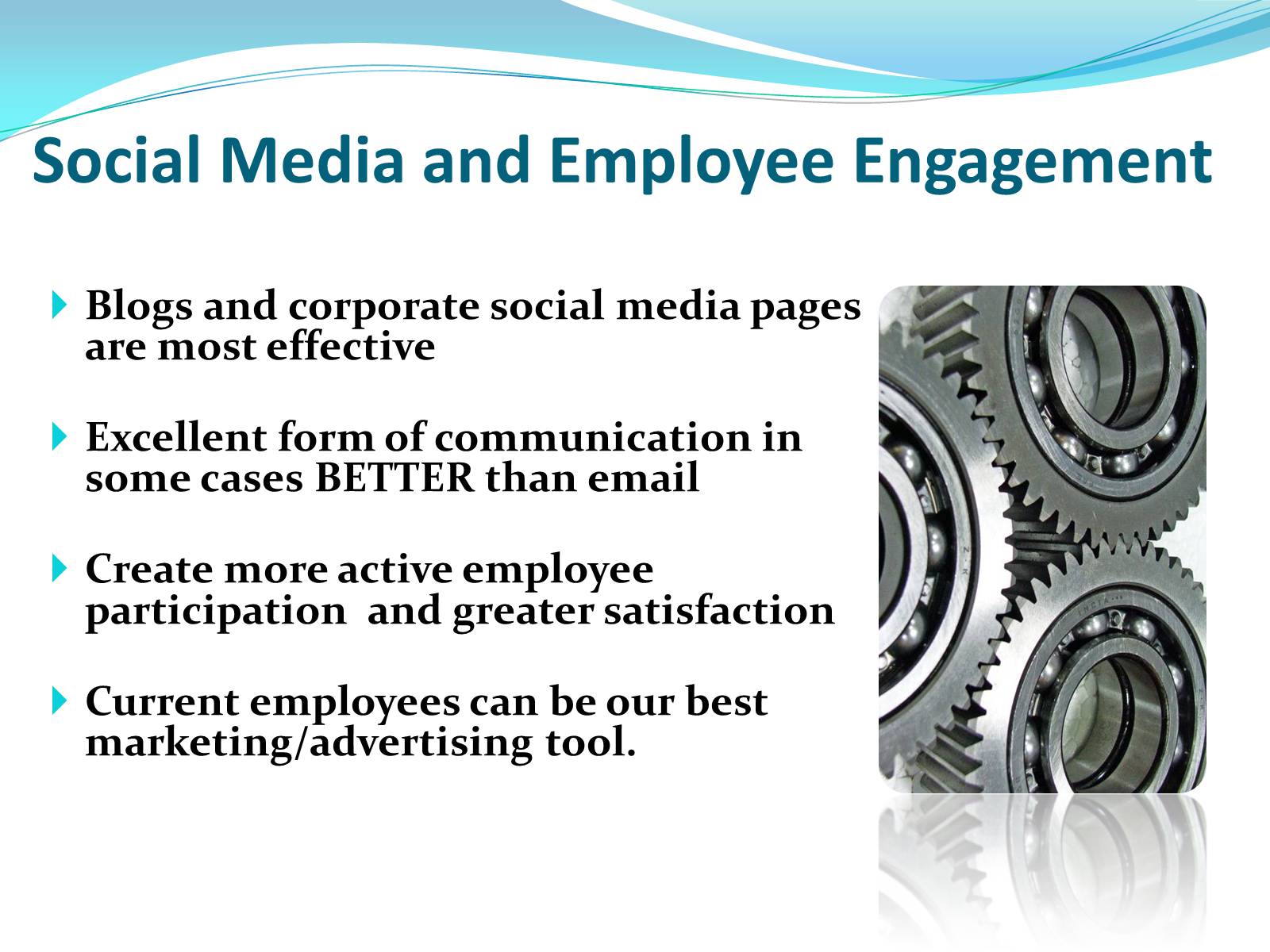 Social Media and Employee Engagement

Blogs and corporate social media pages are most effective

Excellent form of communication in some cases BETTER than email

Create more active employee participation and greater satisfaction

Current employees can be our best marketing/advertising tool.